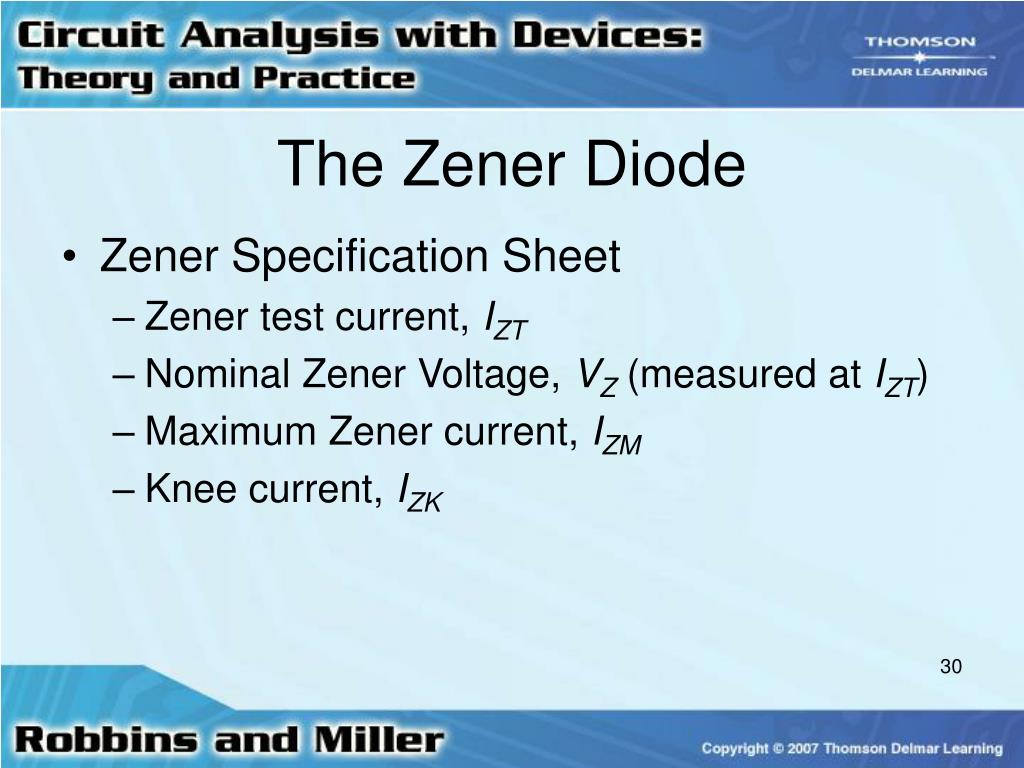 Circuit Analysis with Devices:
Theory and Practice

THOMSON
DELMAR LEARNING

The Zener Diode

• Zener Specification Sheet
– Zener test current, $I_{ZT}$
– Nominal Zener Voltage, $V_Z$ (measured at $I_{ZT}$)
– Maximum Zener current, $I_{ZM}$
– Knee current, $I_{ZK}$

30

Robbins and Miller

Copyright © 2007 Thomson Delmar Learning